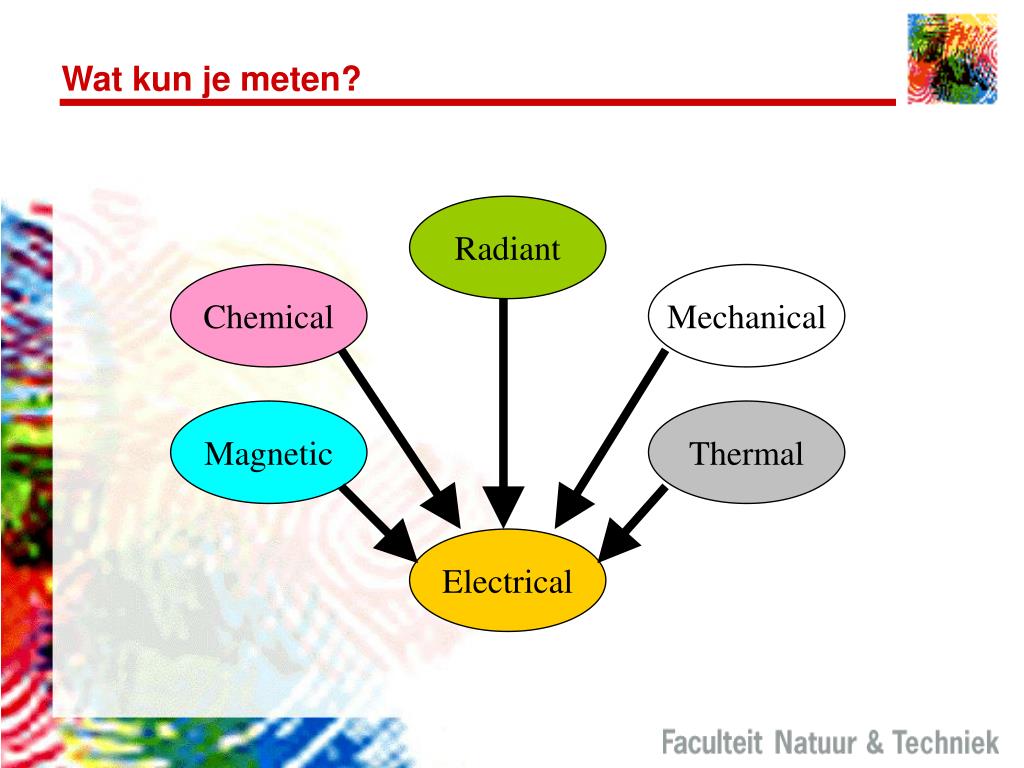 Wat kun je meten?

Radiant

Chemical

Mechanical

Magnetic

Thermal

Electrical

Faculteit Natuur & Techniek